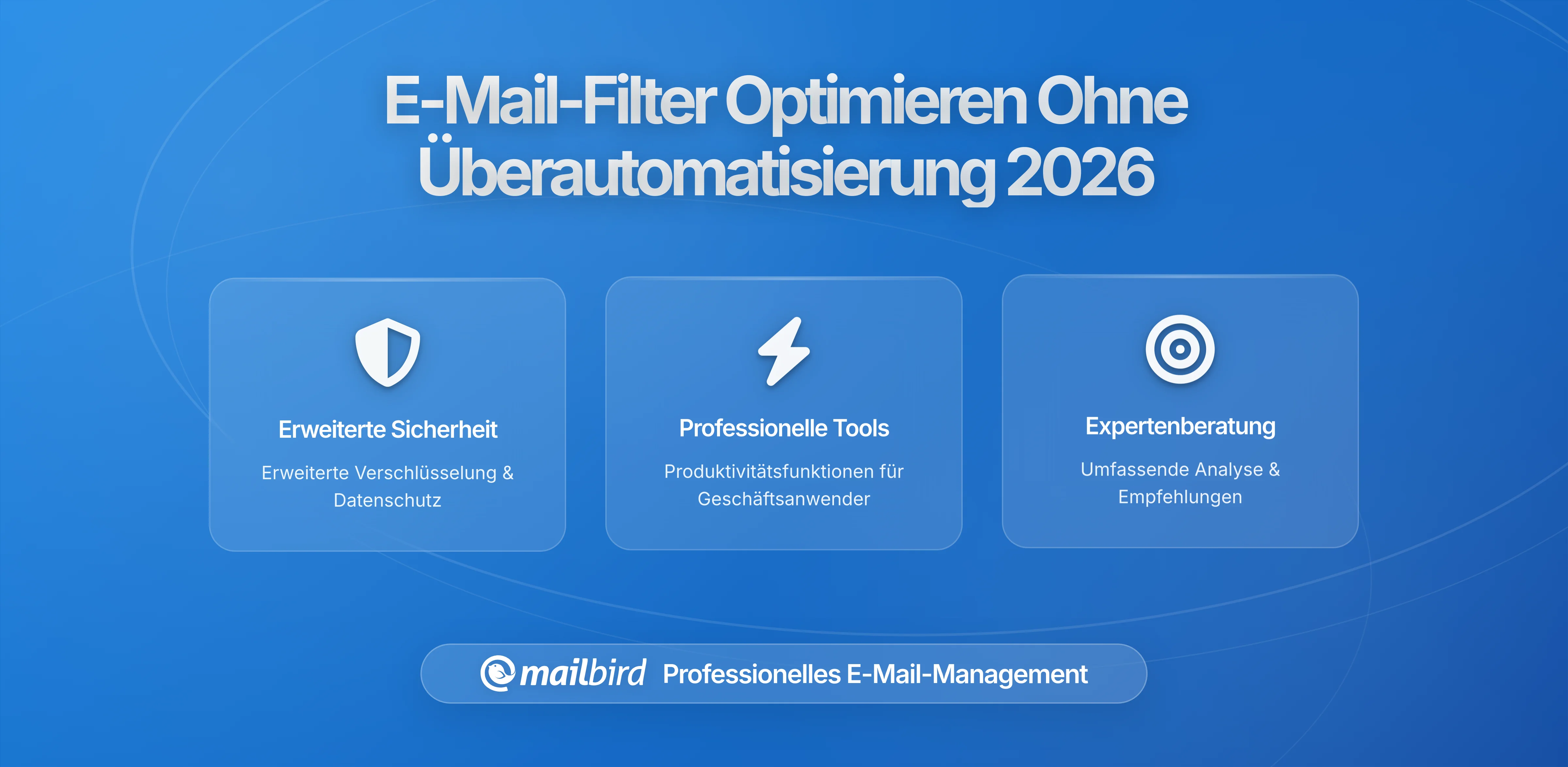 E-Mail-Filter Optimieren Ohne Überautomatisierung 2026

Erweiterte Sicherheit

Erweiterte Verschlüsselung & Datenschutz

Professionelle Tools

Produktivitätsfunktionen für Geschäftsanwender

Expertenberatung

Umfassende Analyse & Empfehlungen

mailbird Professionelles E-Mail-Management